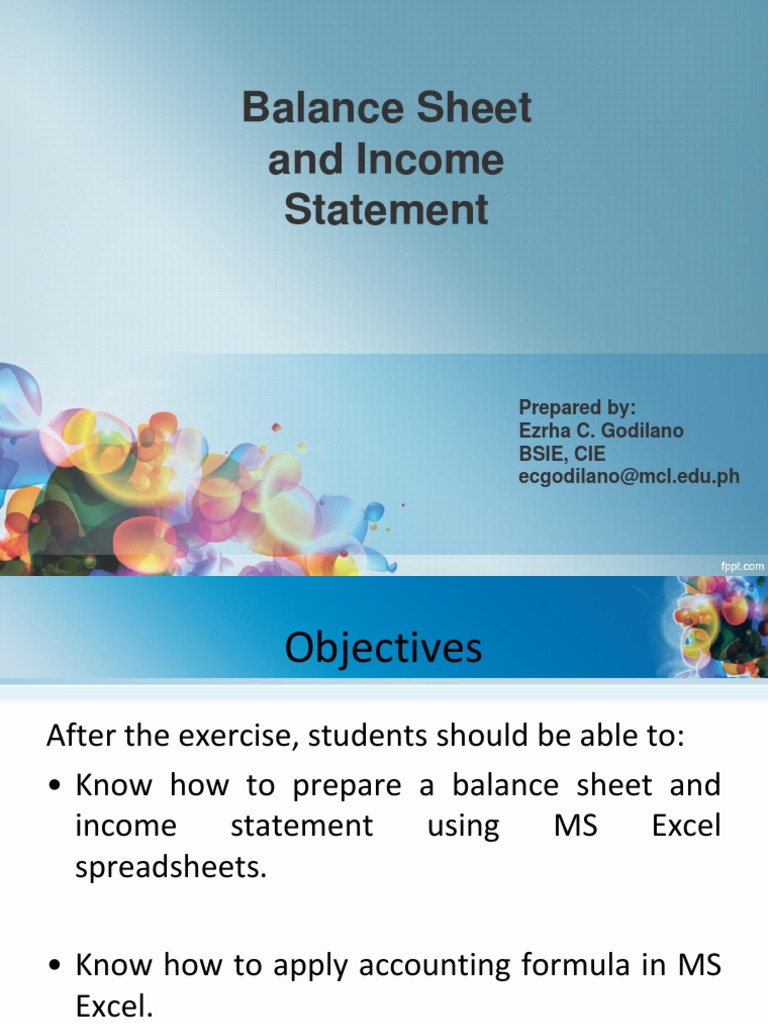 Balance Sheet and Income Statement

Prepared by:
Ezrha C. Godilano
BSIE, CIE
ecgodilano@mcl.edu.ph

fppt.com

Objectives

After the exercise, students should be able to:

• Know how to prepare a balance sheet and income statement using MS Excel spreadsheets.

• Know how to apply accounting formula in MS Excel.